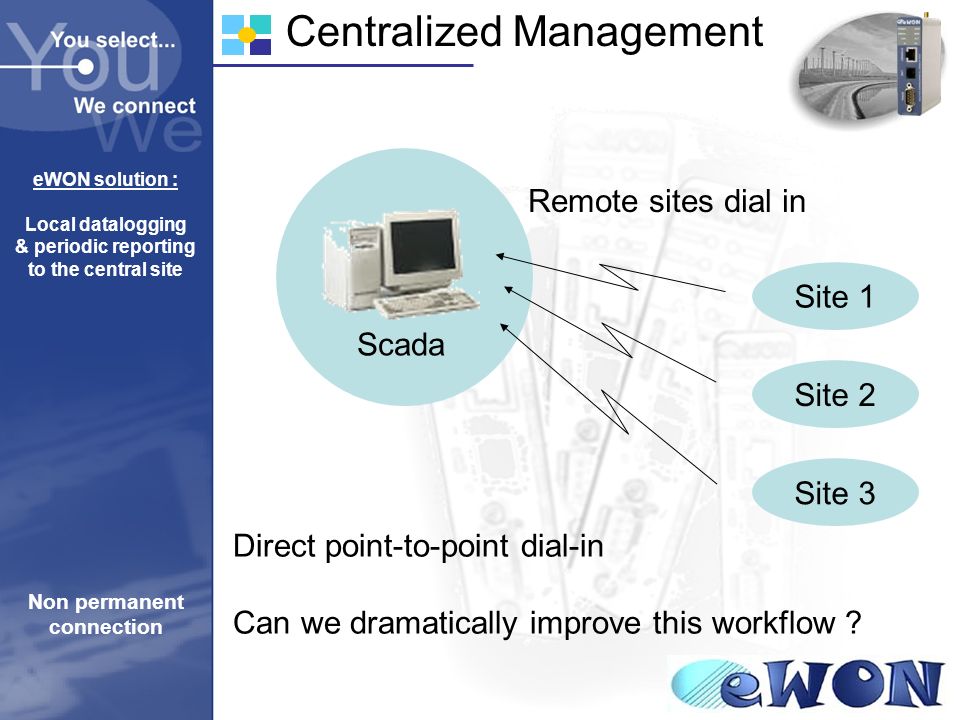 You select...

We connect

eWON solution :

Local datalogging & periodic reporting to the central site

Non permanent connection

Centralized Management

Remote sites dial in

Scada

Site 1

Site 2

Site 3

Direct point-to-point dial-in

Can we dramatically improve this workflow ?

eWON